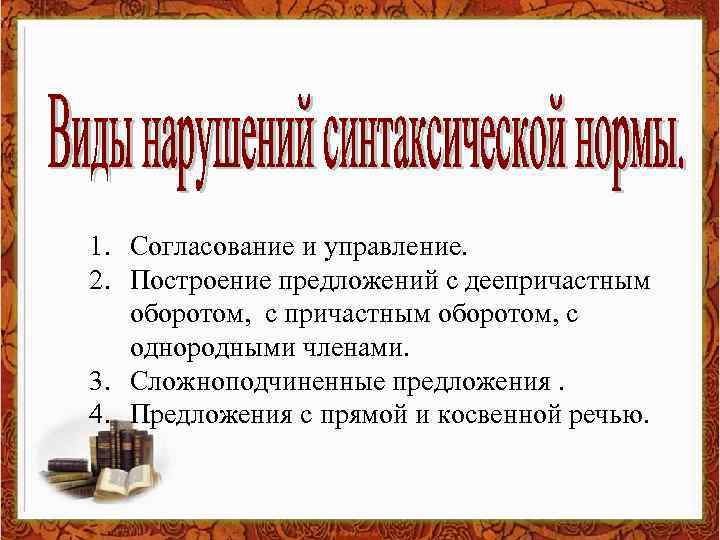 Виды нарушений синтаксической нормы.

1. Согласование и управление.
2. Построение предложений с деепричастным оборотом, с причастным оборотом, с однородными членами.
3. Сложноподчиненные предложения .
4. Предложения с прямой и косвенной речью.